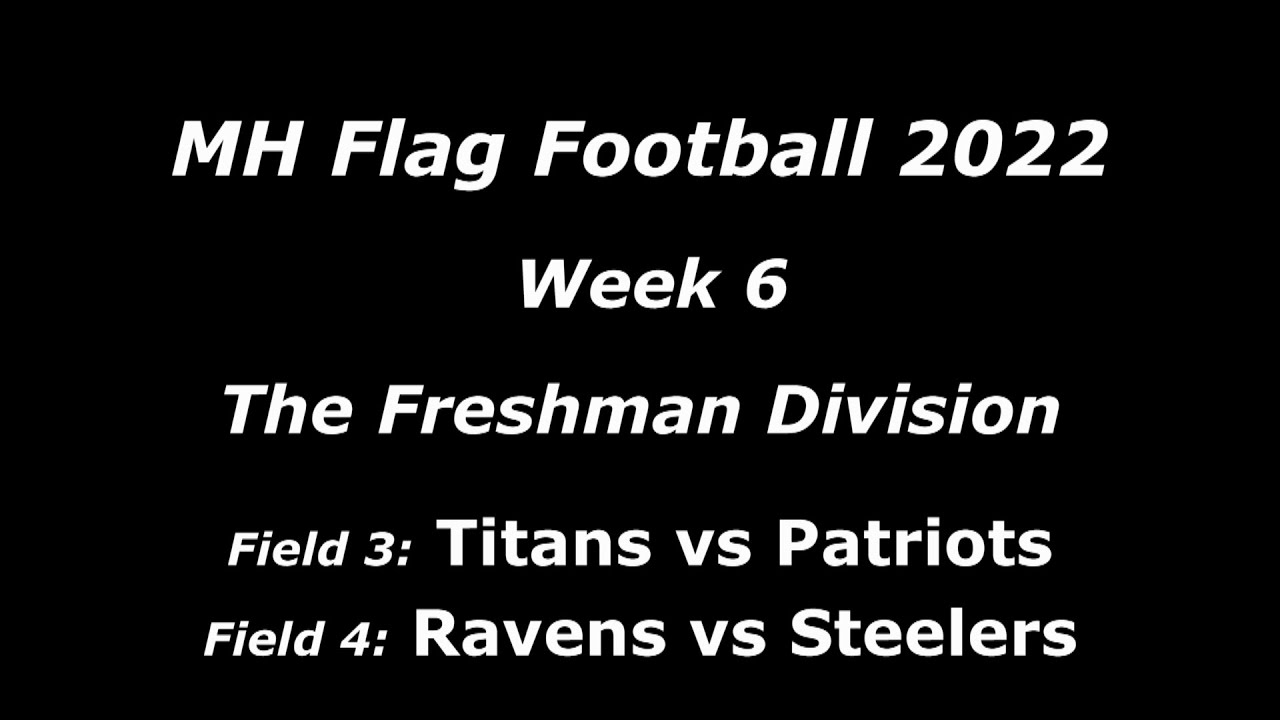 MH Flag Football 2022

Week 6

The Freshman Division

Field 3: Titans vs Patriots
Field 4: Ravens vs Steelers